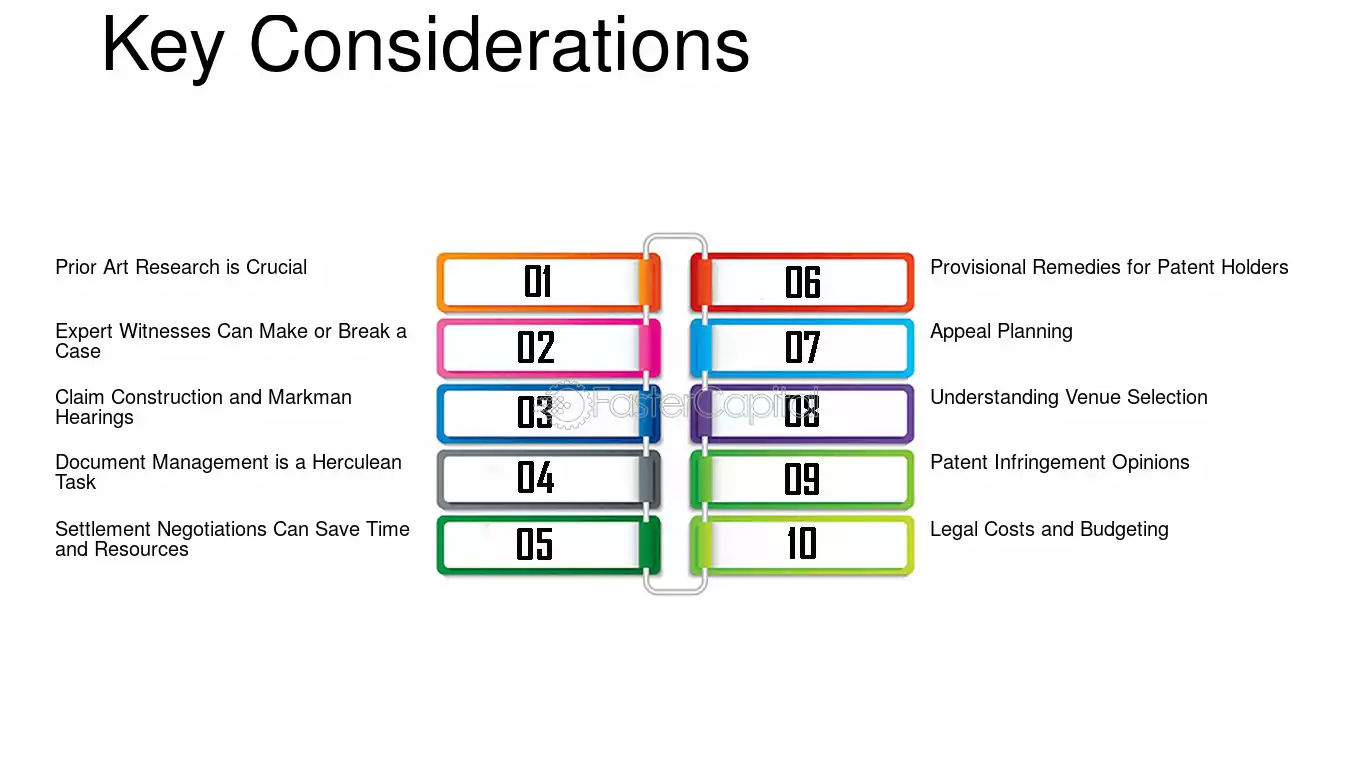 Key Considerations

Prior Art Research is Crucial

Expert Witnesses Can Make or Break a Case

Claim Construction and Markman Hearings

Document Management is a Herculean Task

Settlement Negotiations Can Save Time and Resources

01

02

03

04

05

06

07

08

09

10

Provisional Remedies for Patent Holders

Appeal Planning

Understanding Venue Selection

Patent Infringement Opinions

Legal Costs and Budgeting

FasterCapital